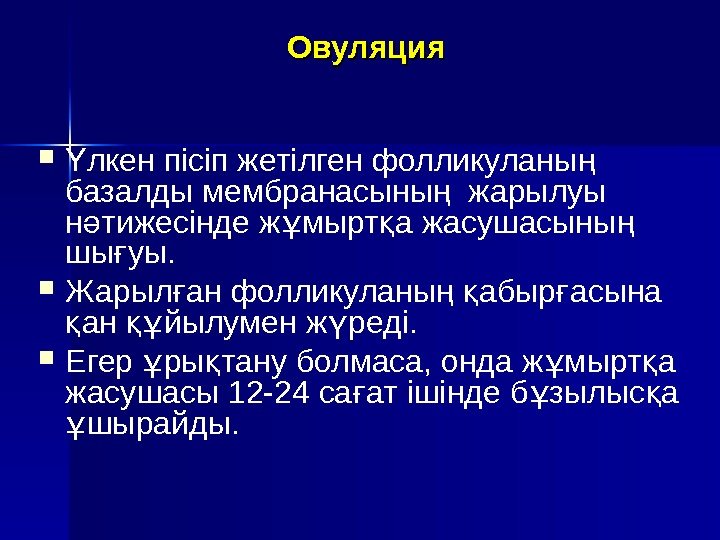 Овуляция

Үлкен пісіп жетілген фолликуланың базалды мембранасының жарылуы нәтижесінде жұмыртқа жасушасының шығуы.

Жарылған фолликуланың қабырғасына қан құйылумен жүреді.

Егер ұрықтану болмаса, онда жұмыртқа жасушасы 12-24 сағат ішінде бұзылысқа ұшырайды.